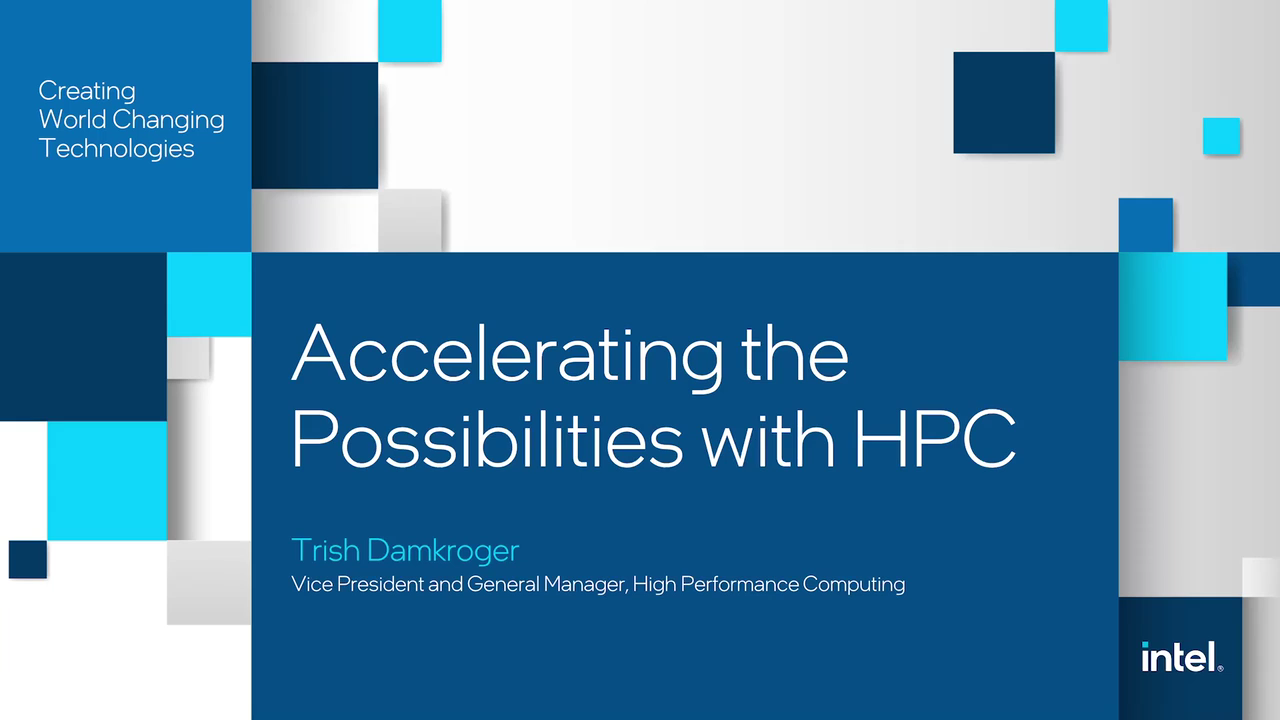 Creating
World Changing
Technologies

Accelerating the Possibilities with HPC

Trish Damkroger

Vice President and General Manager, High Performance Computing

intel.